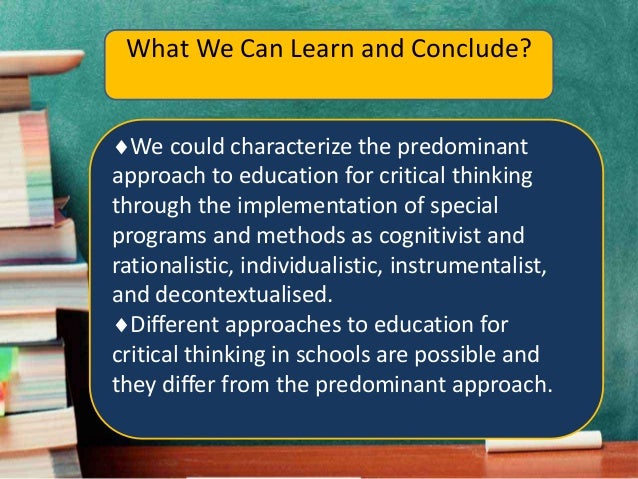 What We Can Learn and Conclude?

♦We could characterize the predominant approach to education for critical thinking through the implementation of special programs and methods as cognitivist and rationalistic, individualistic, instrumentalist, and decontextualised.

♦Different approaches to education for critical thinking in schools are possible and they differ from the predominant approach.